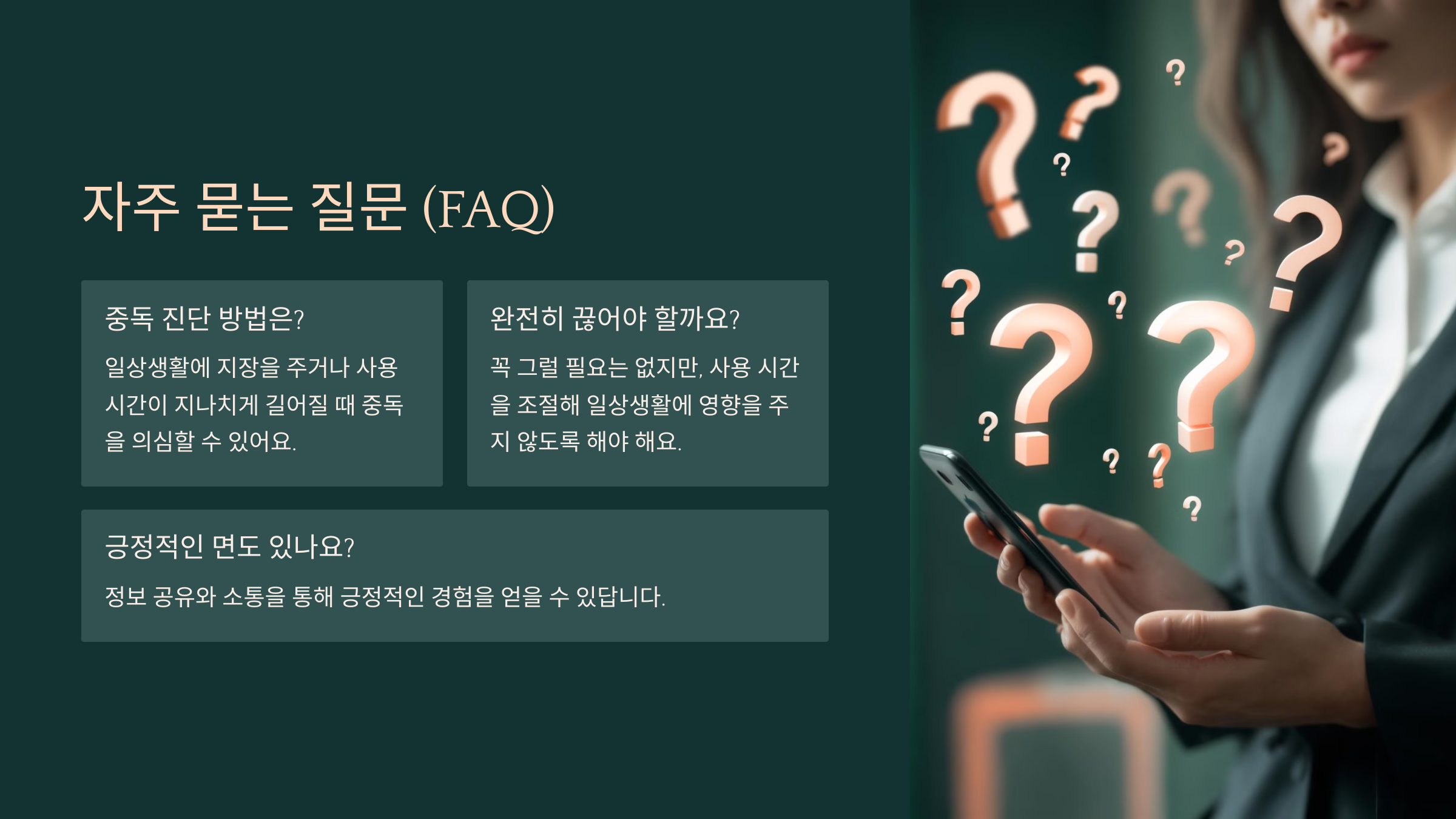 자주 묻는 질문 (FAQ)

중독 진단 방법은?

일상생활에 지장을 주거나 사용 시간이 지나치게 길어질 때 중독을 의심할 수 있어요.

완전히 끊어야 할까요?

꼭 그럴 필요는 없지만, 사용 시간을 조절해 일상생활에 영향을 주지 않도록 해야 해요.

긍정적인 면도 있나요?

정보 공유와 소통을 통해 긍정적인 경험을 얻을 수 있답니다.